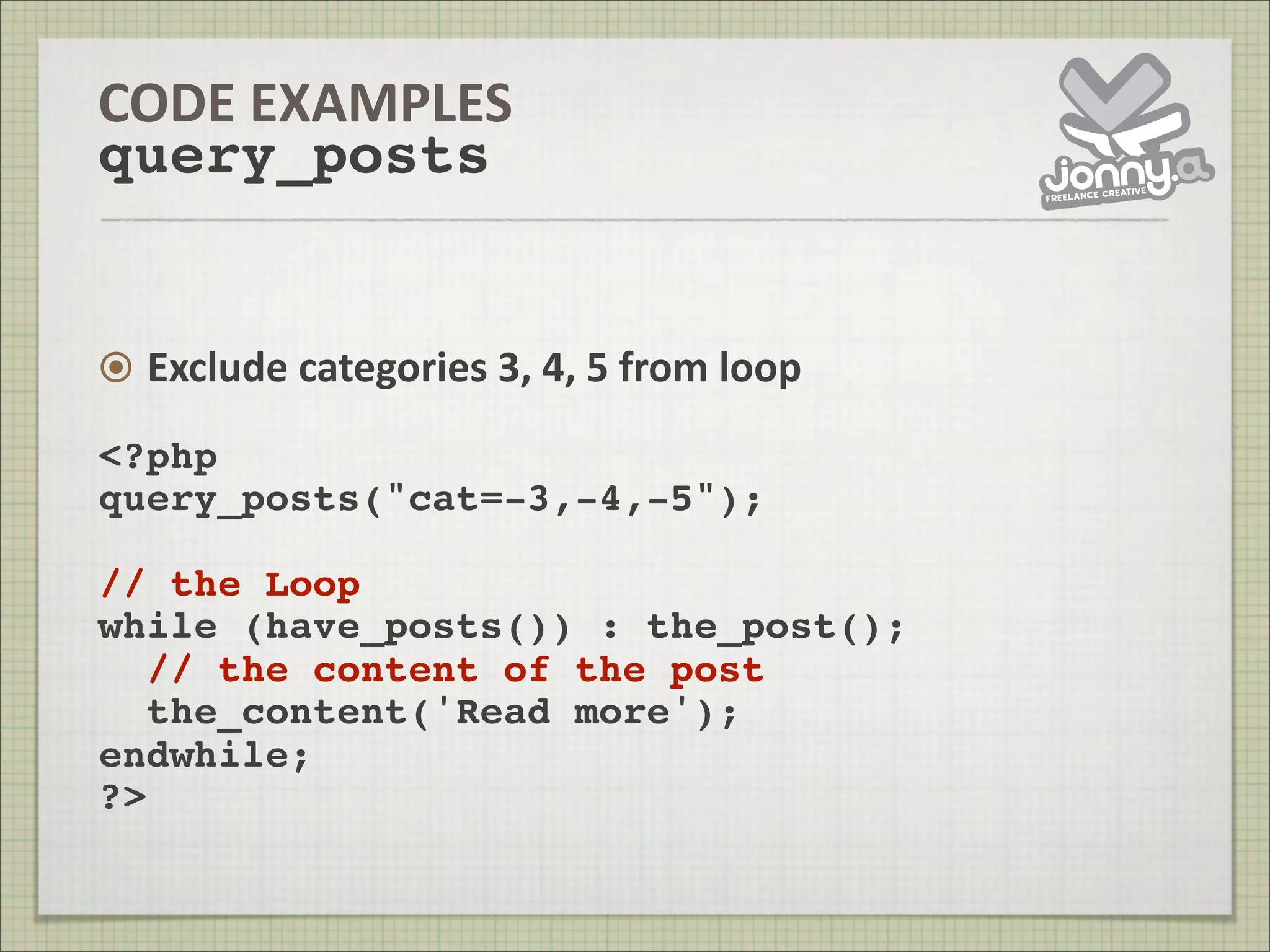 CODE EXAMPLES
query_posts

jonny.a
FREELANCE CREATIVE

Exclude categories 3, 4, 5 from loop

<?php
query_posts("cat=-3,-4,-5");

// the Loop
while (have_posts()) : the_post();
  // the content of the post
  the_content('Read more');
endwhile;
?>